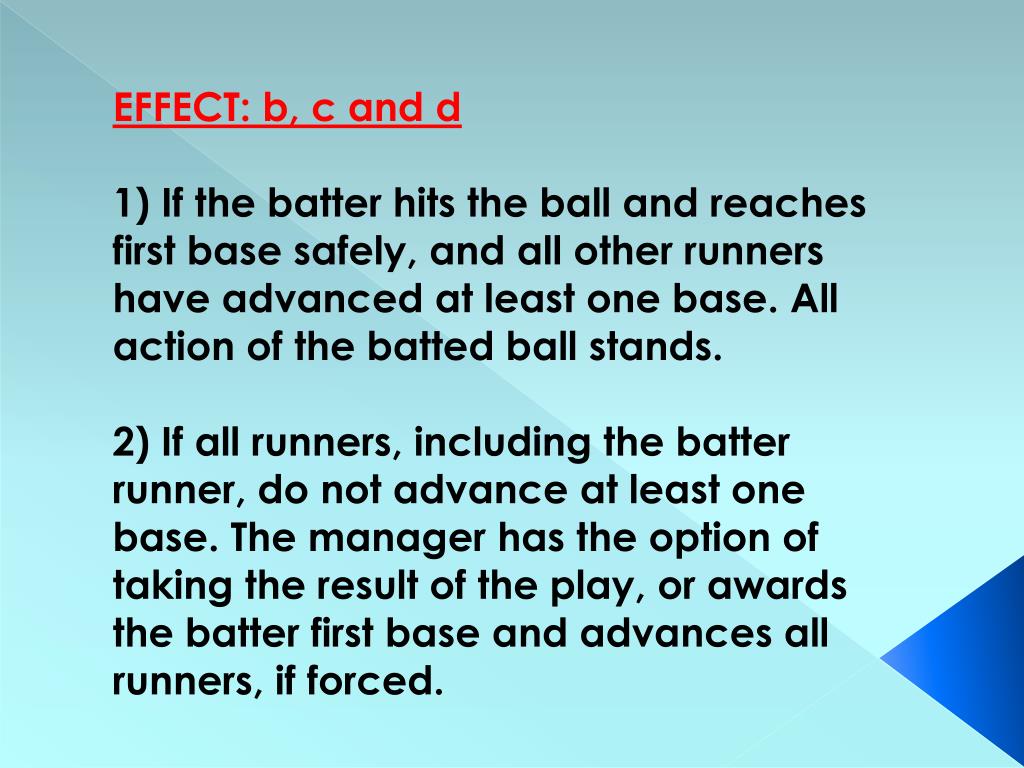 EFFECT: b, c and d

1) If the batter hits the ball and reaches first base safely, and all other runners have advanced at least one base. All action of the batted ball stands.

2) If all runners, including the batter runner, do not advance at least one base. The manager has the option of taking the result of the play, or awards the batter first base and advances all runners, if forced.